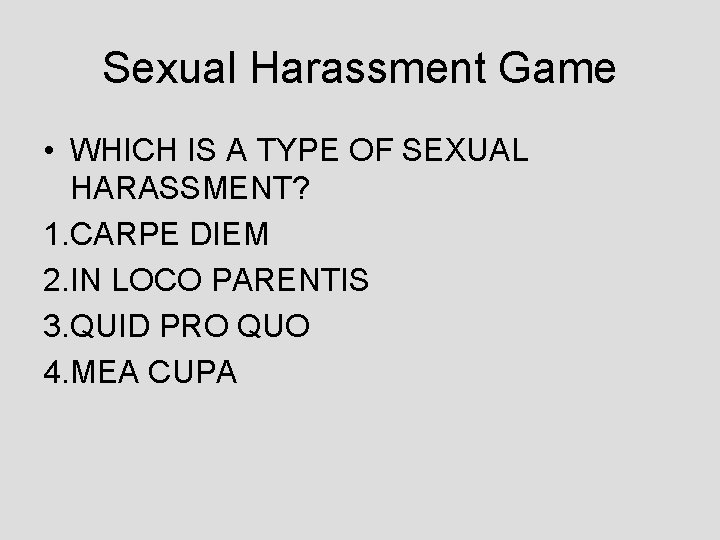 Sexual Harassment Game

• WHICH IS A TYPE OF SEXUAL HARASSMENT?

1.CARPE DIEM

2.IN LOCO PARENTIS

3.QUID PRO QUO

4.MEA CUPA